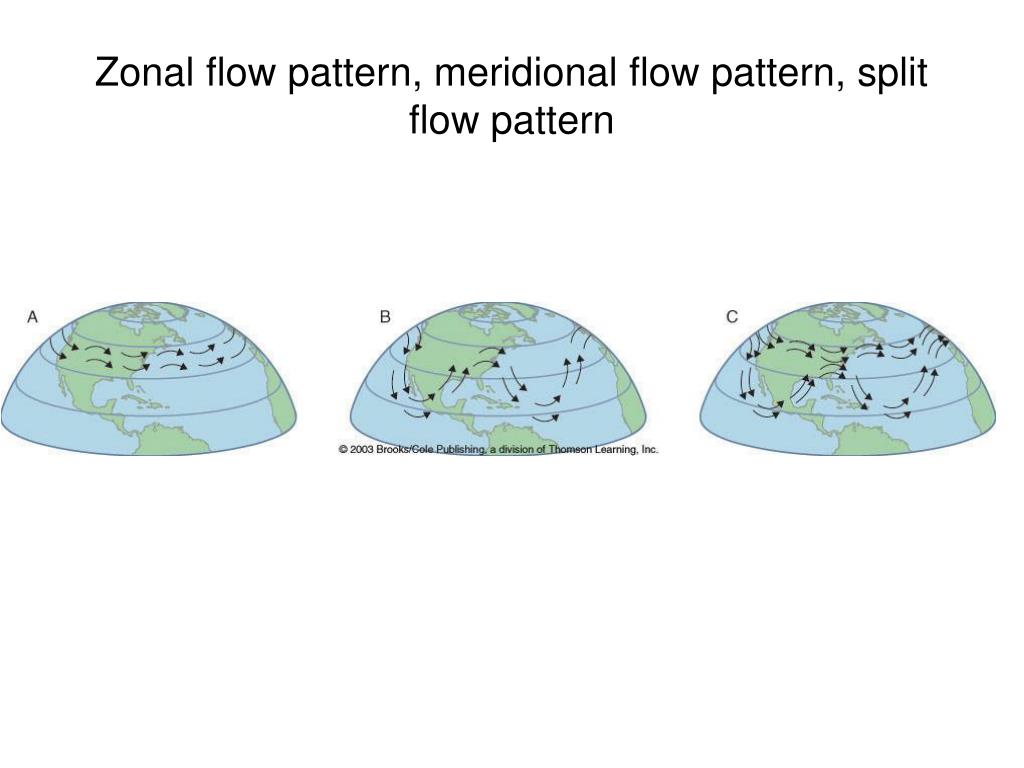 Zonal flow pattern, meridional flow pattern, split flow pattern

A

B

C

© 2003 Brooks/Cole Publishing, a division of Thomson Learning, Inc.